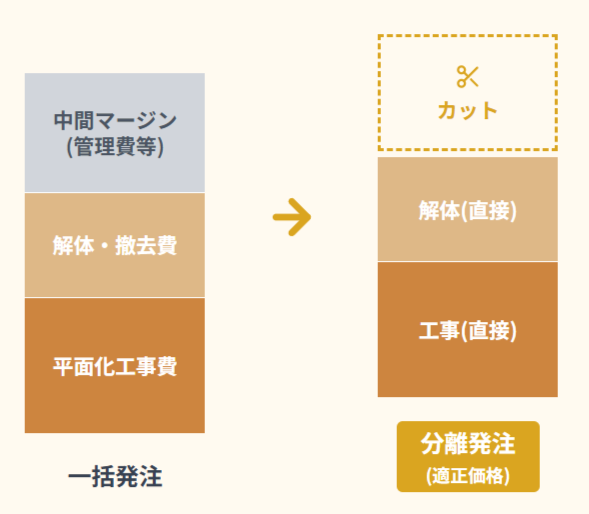 中間マージン
(管理費等)

解体・撤去費

平面化工事費

一括発注

カット

解体(直接)

工事(直接)

分離発注
(適正価格)